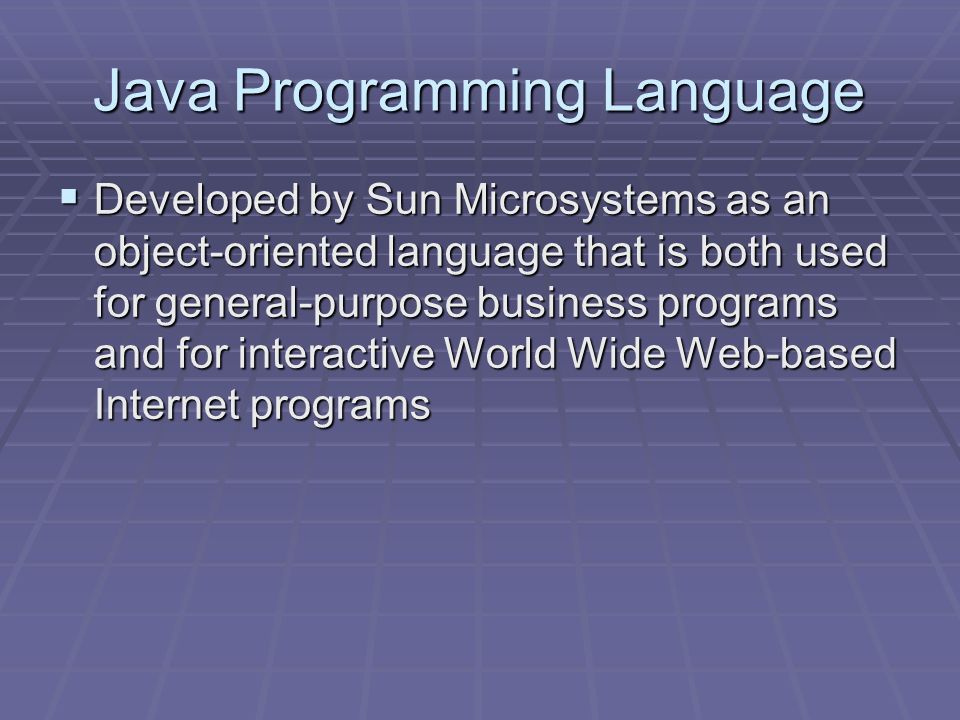 Java Programming Language

▪ Developed by Sun Microsystems as an object-oriented language that is both used for general-purpose business programs and for interactive World Wide Web-based Internet programs